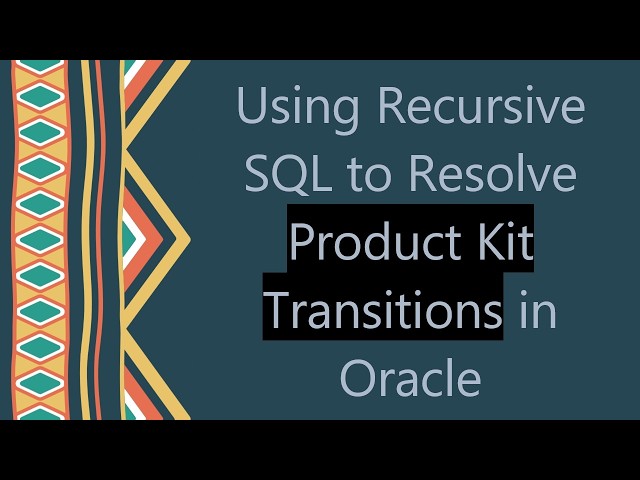 Using Recursive SQL to Resolve Product Kit Transitions in Oracle